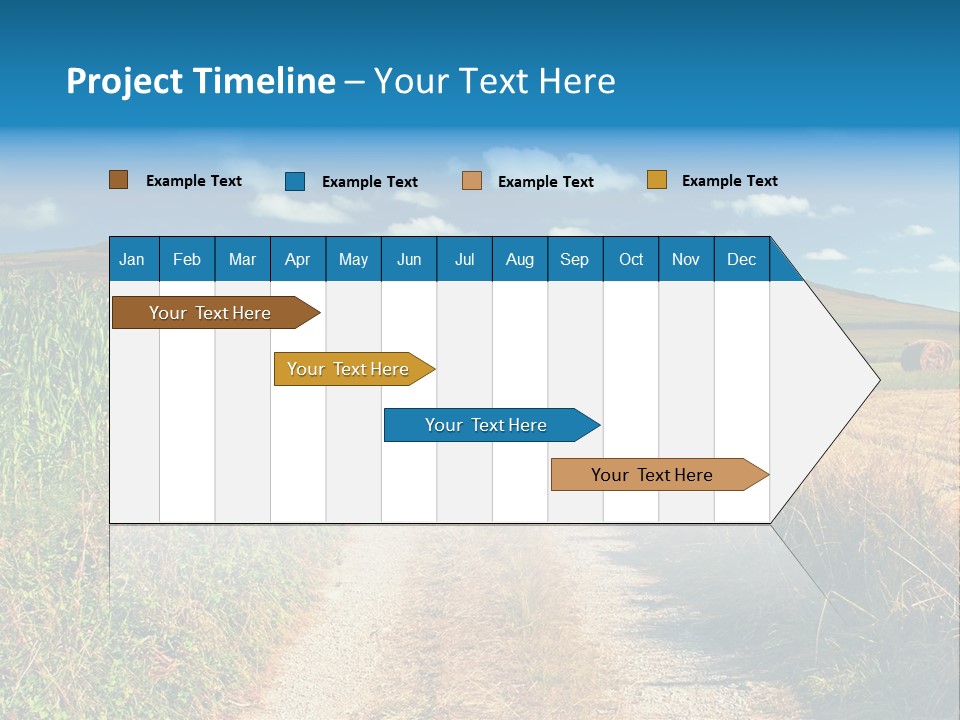 Project Timeline – Your Text Here

Example Text
Example Text
Example Text
Example Text

| Jan | Feb | Mar | Apr | May | Jun | Jul | Aug | Sep | Oct | Nov | Dec |
|---|---|---|---|---|---|---|---|---|---|---|---|

Your Text Here

Your Text Here

Your Text Here

Your Text Here